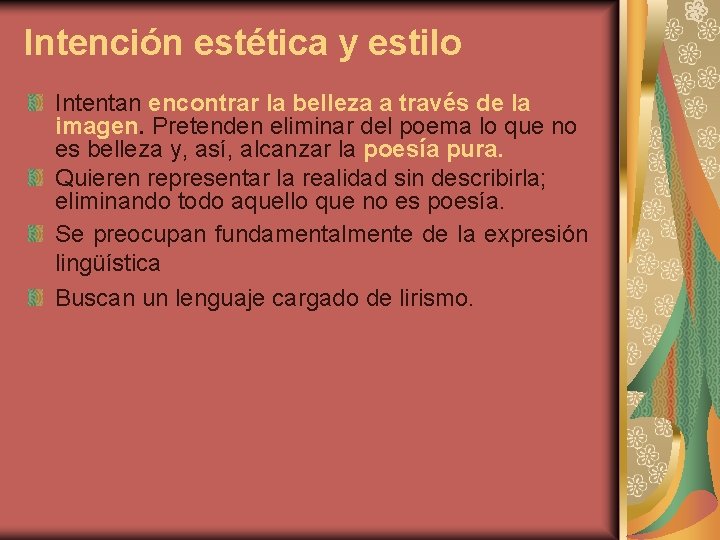 Intención estética y estilo

Intentan encontrar la belleza a través de la imagen. Pretenden eliminar del poema lo que no es belleza y, así, alcanzar la poesía pura.

Quieren representar la realidad sin describirla; eliminando todo aquello que no es poesía.

Se preocupan fundamentalmente de la expresión lingüística

Buscan un lenguaje cargado de lirismo.